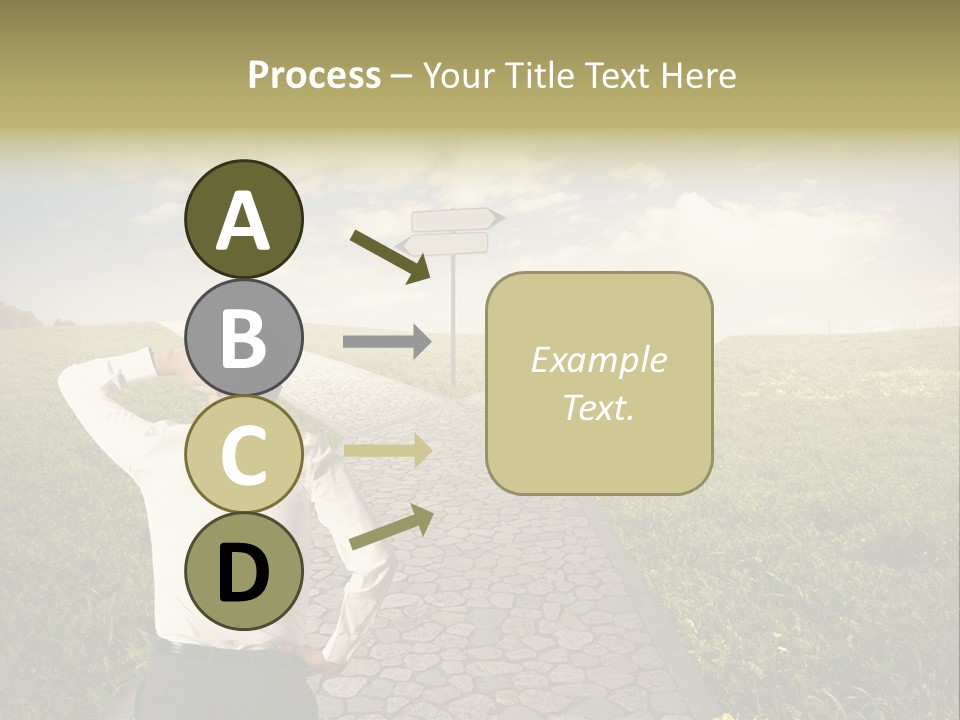 Process – Your Title Text Here

A

B

C

D

Example Text.